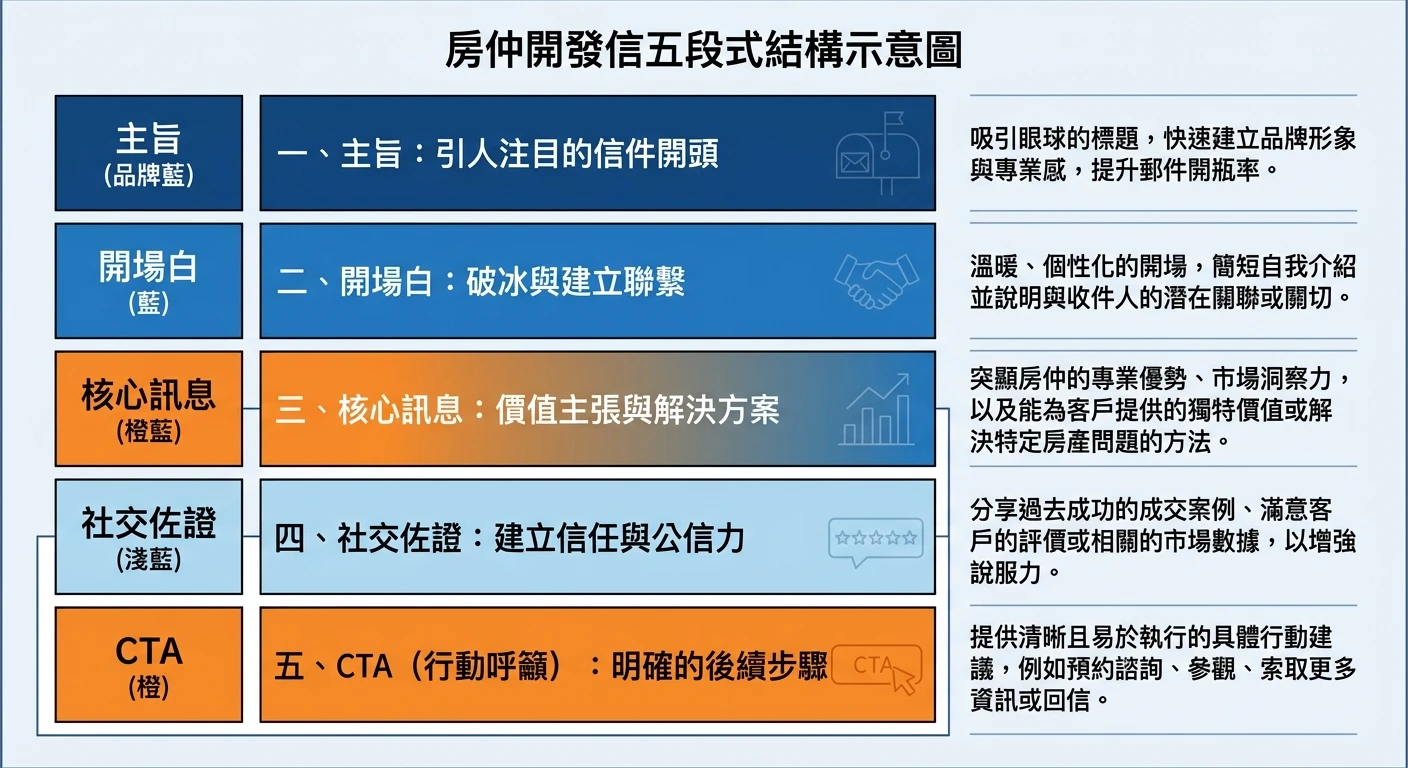 房仲開發信五段式結構示意圖

主旨
(品牌藍)

一、主旨：引人注目的信件開頭

吸引眼球的標題，快速建立品牌形象與專業感，提升郵件開瓶率。

開場白
(藍)

二、開場白：破冰與建立聯繫

溫暖、個性化的開場，簡短自我介紹並說明與收件人的潛在關聯或關切。

核心訊息
(橙藍)

三、核心訊息：價值主張與解決方案

突顯房仲的專業優勢、市場洞察力，以及能為客戶提供的獨特價值或解決特定房產問題的方法。

社交佐證
(淺藍)

四、社交佐證：建立信任與公信力

分享過去成功的成交案例、滿意客戶的評價或相關的市場數據，以增強說服力。

CTA
(橙)

五、CTA（行動呼籲）：明確的後續步驟

CTA

提供清晰且易於執行的具體行動建議，例如預約諮詢、參觀、索取更多資訊或回信。